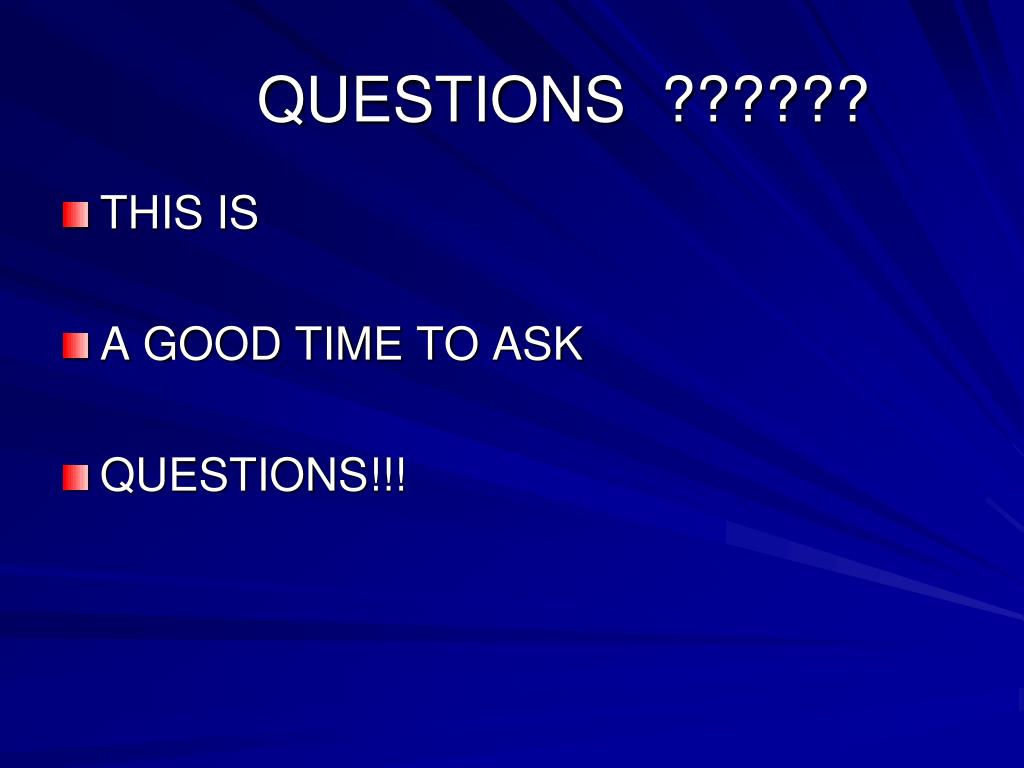 QUESTIONS ??????

THIS IS

A GOOD TIME TO ASK

QUESTIONS!!!